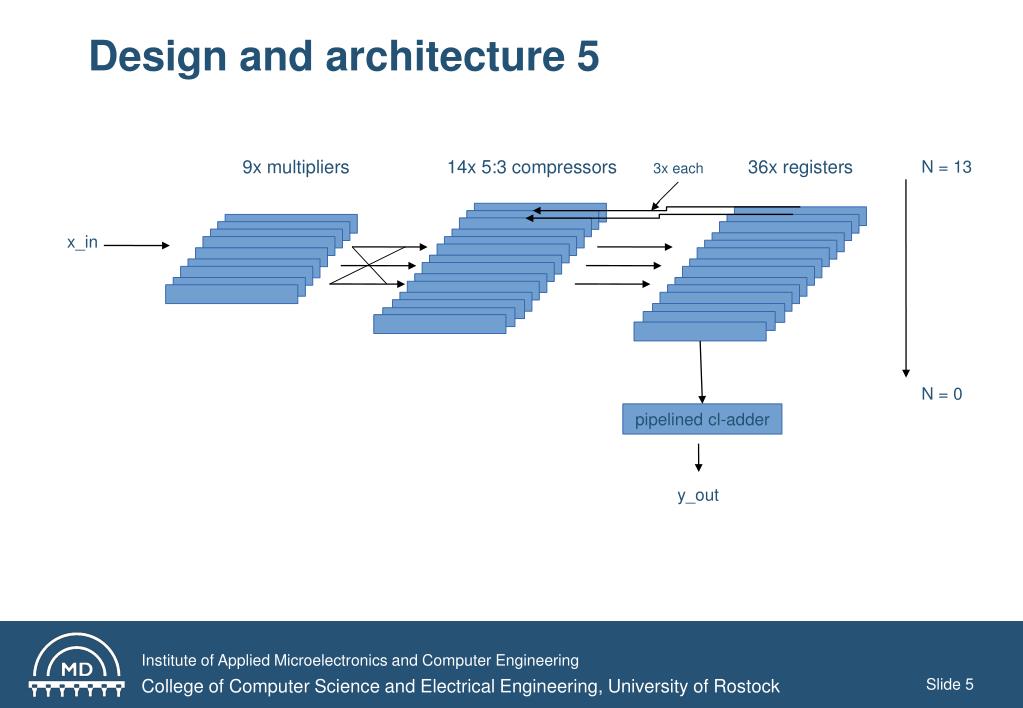 Design and architecture 5

9x multipliers

14x 5:3 compressors

3x each

36x registers

N = 13

x_in

N = 0

pipelined cl-adder

y_out

MD

Institute of Applied Microelectronics and Computer Engineering

College of Computer Science and Electrical Engineering, University of Rostock

Slide 5